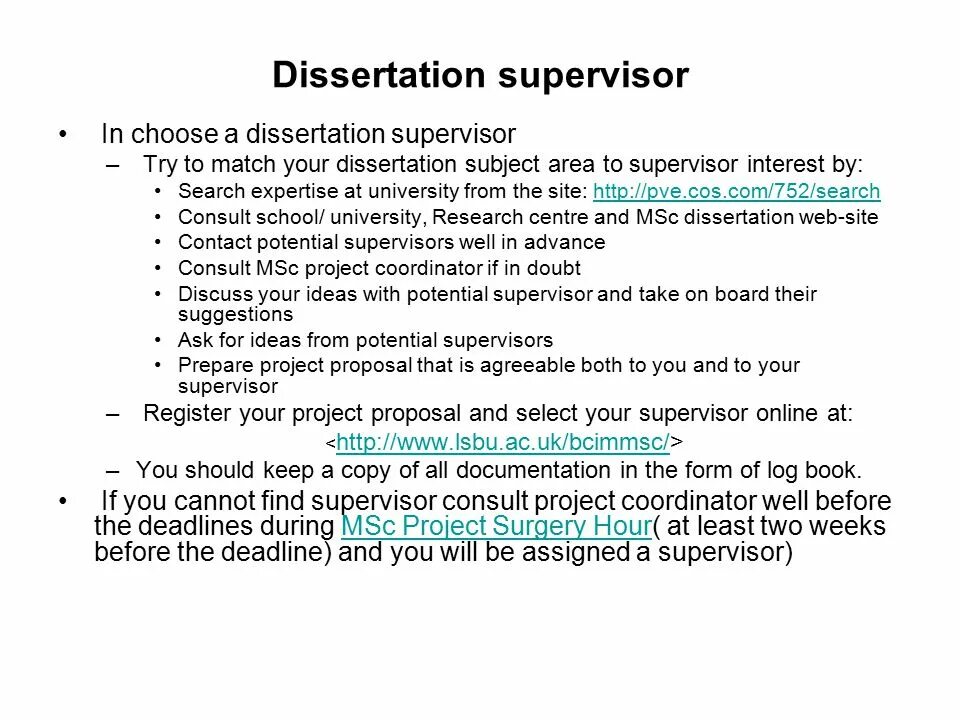 Dissertation supervisor

• In choose a dissertation supervisor
  – Try to match your dissertation subject area to supervisor interest by:
    • Search expertise at university from the site: http://pve.cos.com/752/search
    • Consult school/ university, Research centre and MSc dissertation web-site
    • Contact potential supervisors well in advance
    • Consult MSc project coordinator if in doubt
    • Discuss your ideas with potential supervisor and take on board their suggestions
    • Ask for ideas from potential supervisors
    • Prepare project proposal that is agreeable both to you and to your supervisor
  – Register your project proposal and select your supervisor online at:
    <http://www.lsbu.ac.uk/bcimmsc/>
  – You should keep a copy of all documentation in the form of log book.
• If you cannot find supervisor consult project coordinator well before the deadlines during MSc Project Surgery Hour( at least two weeks before the deadline) and you will be assigned a supervisor)